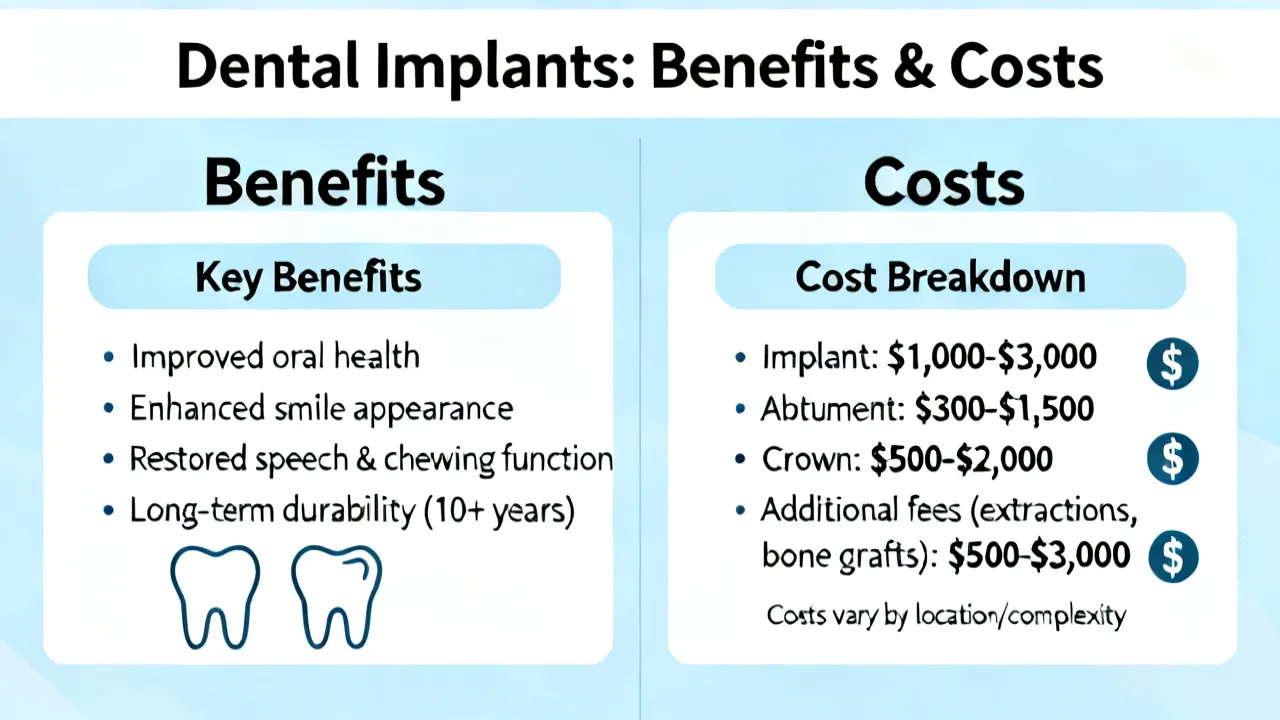 Dental Implants: Benefits & Costs

Benefits

Key Benefits

• Improved oral health
• Enhanced smile appearance
• Restored speech & chewing function
• Long-term durability (10+ years)

Costs

Cost Breakdown

• Implant: \$1,000-\$3,000 \$
• Abtument: \$300-\$1,500
• Crown: \$500-\$2,000 \$
• Additional fees (extractions, bone grafts): \$500-\$3,000 \$

Costs vary by location/complexity